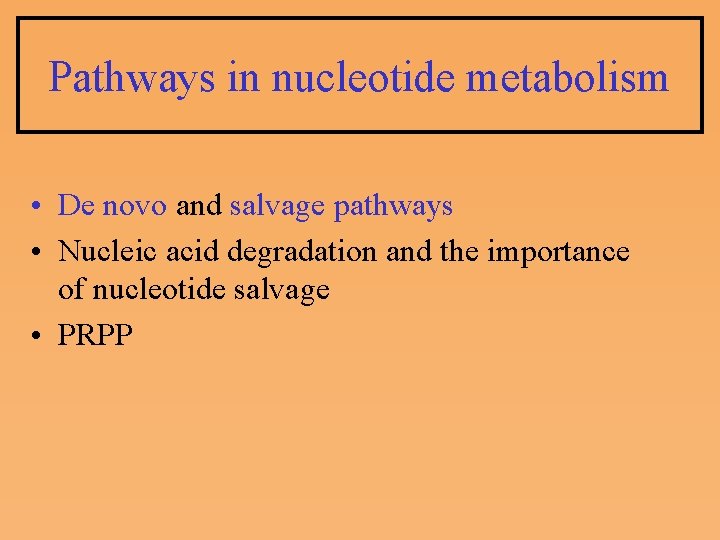 Pathways in nucleotide metabolism

• De novo and salvage pathways
• Nucleic acid degradation and the importance of nucleotide salvage
• PRPP